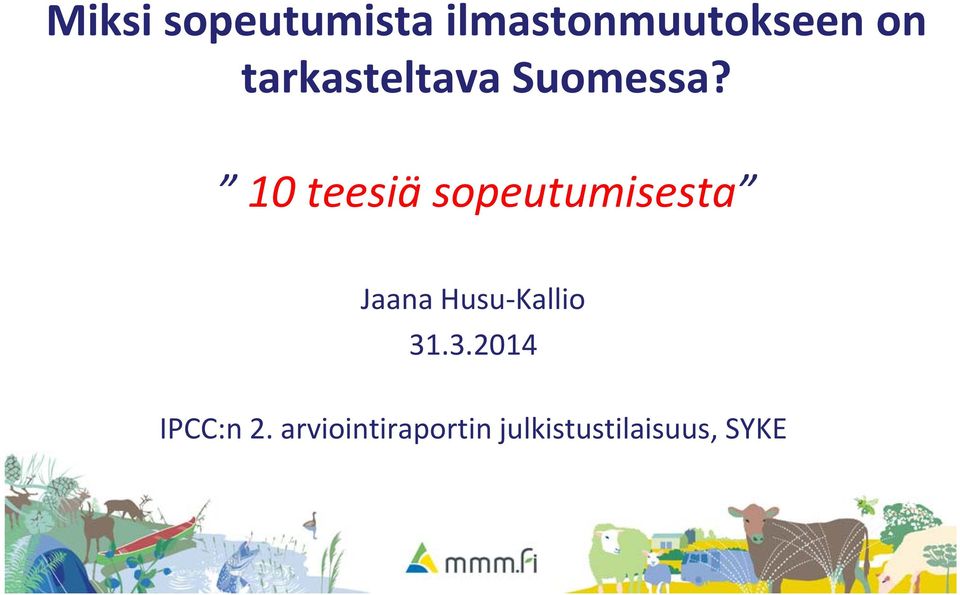 Miksi sopeutumista ilmastonmuutokseen on tarkasteltava Suomessa?

” 10 teesiä sopeutumisesta”

Jaana Husu-Kallio
31.3.2014

IPCC:n 2. arviointiraportin julkistustilaisuus, SYKE

mmm.fi